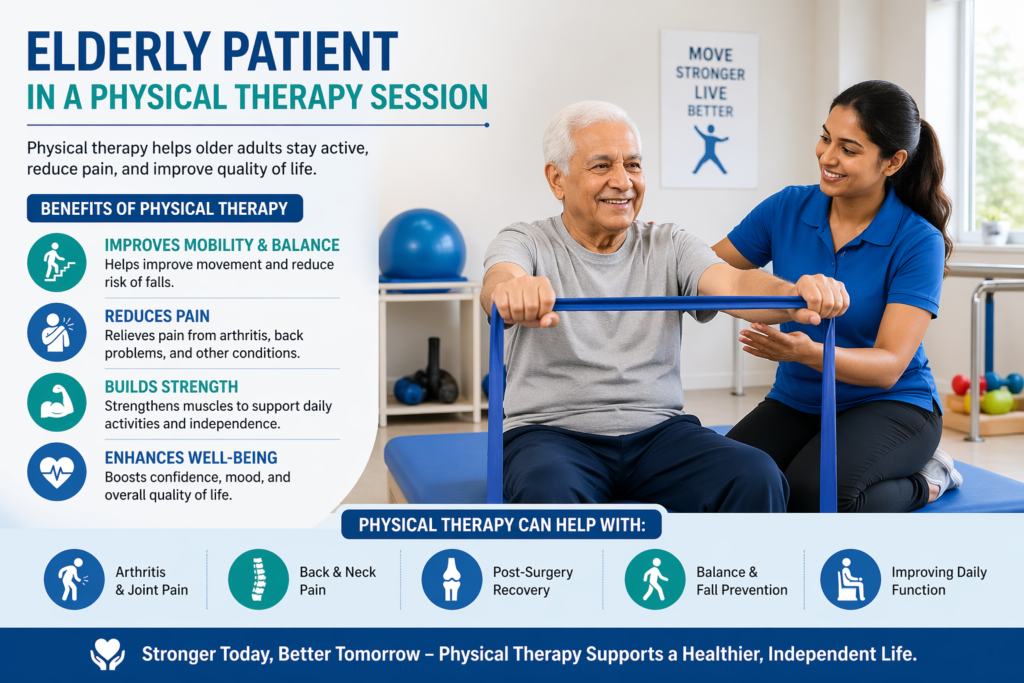 ELDERLY PATIENT
IN A PHYSICAL THERAPY SESSION

Physical therapy helps older adults stay active, reduce pain, and improve quality of life.

BENEFITS OF PHYSICAL THERAPY

IMPROVES MOBILITY & BALANCE
Helps improve movement and reduce risk of falls.

REDUCES PAIN
Relieves pain from arthritis, back problems, and other conditions.

BUILDS STRENGTH
Strengthens muscles to support daily activities and independence.

ENHANCES WELL-BEING
Boosts confidence, mood, and overall quality of life.

MOVE
STRONGER
LIVE
BETTER

PHYSICAL THERAPY CAN HELP WITH:

Arthritis & Joint Pain

Back & Neck Pain

Post-Surgery Recovery

Balance & Fall Prevention

Improving Daily Function

Stronger Today, Better Tomorrow – Physical Therapy Supports a Healthier, Independent Life.